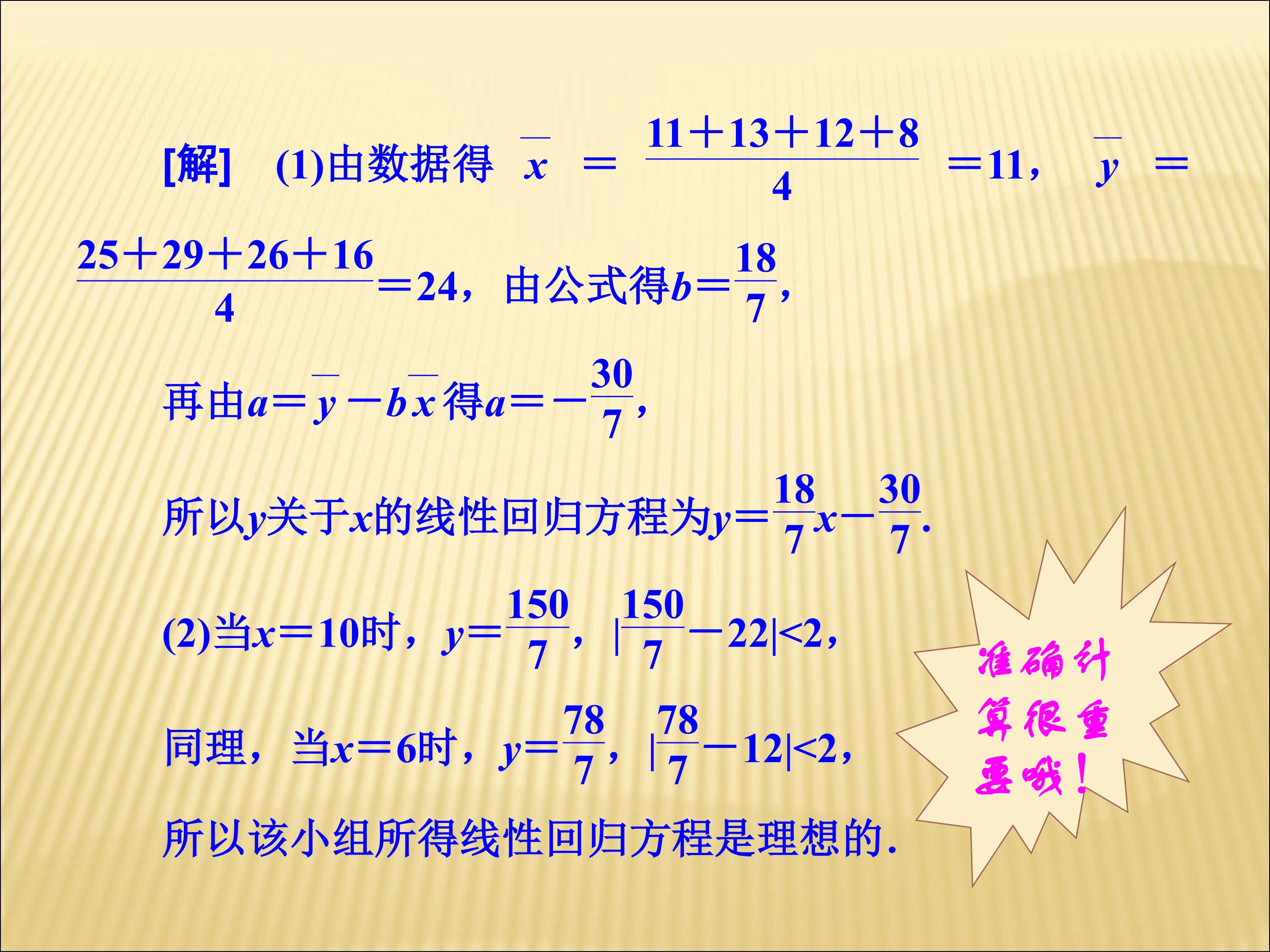 [解]　(1)由数据得 $\overline{x}=\frac{11+13+12+8}{4}=11$，$\overline{y}=\frac{25+29+26+16}{4}=24$，由公式得$b=\frac{18}{7}$，

再由$a=\overline{y}-b\overline{x}$得$a=-\frac{30}{7}$，

所以$y$关于$x$的线性回归方程为$y=\frac{18}{7}x-\frac{30}{7}$.

(2)当$x=10$时，$y=\frac{150}{7}$，$|\frac{150}{7}-22|<2$，

同理，当$x=6$时，$y=\frac{78}{7}$，$|\frac{78}{7}-12|<2$，

所以该小组所得线性回归方程是理想的.

准确计算很重要哦！